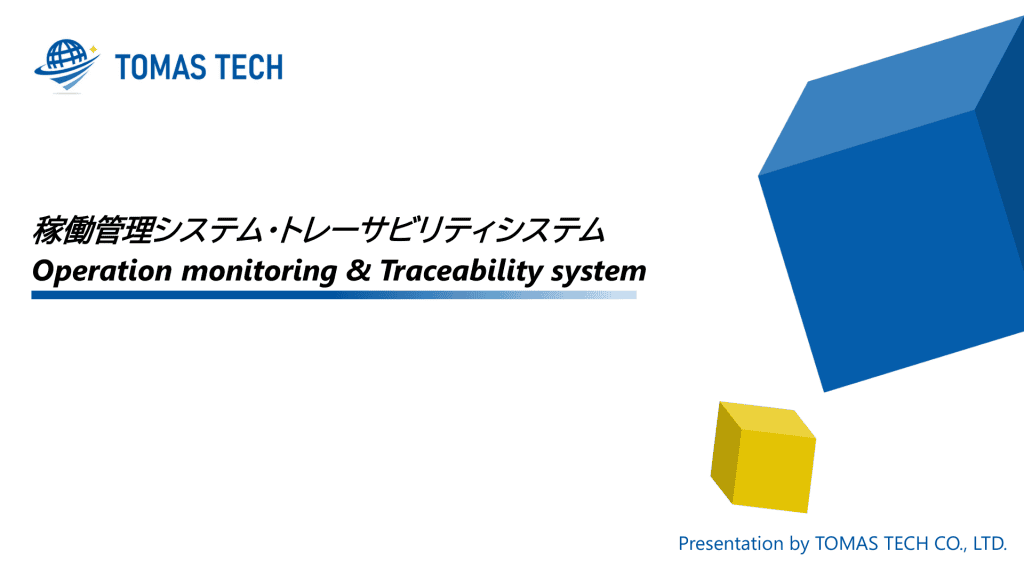 TOMAS TECH

稼働管理システム・トレーサビリティシステム
Operation monitoring & Traceability system

Presentation by TOMAS TECH CO., LTD.